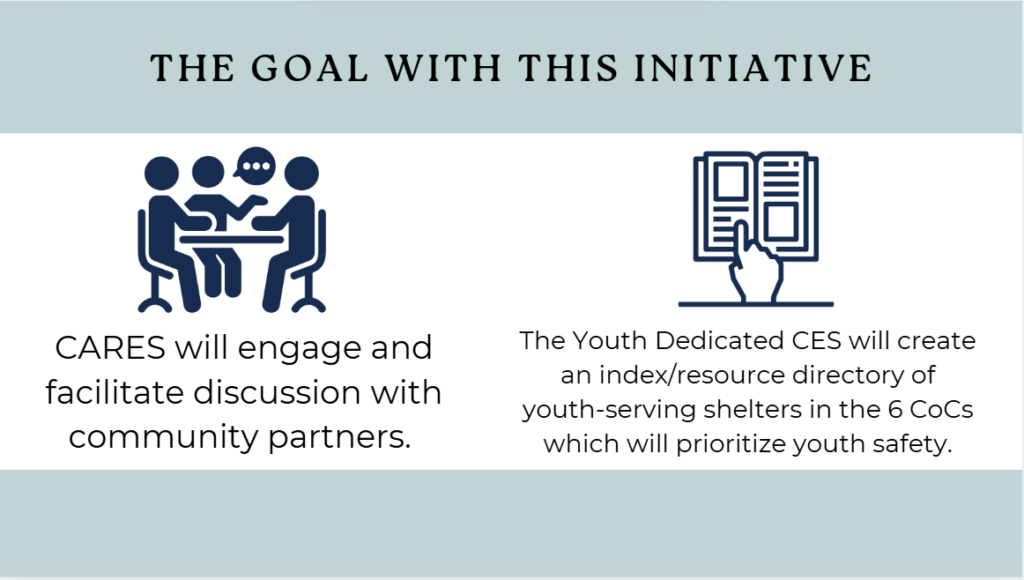 THE GOAL WITH THIS INITIATIVE

CARES will engage and facilitate discussion with community partners.

The Youth Dedicated CES will create an index/resource directory of youth-serving shelters in the 6 CoCs which will prioritize youth safety.